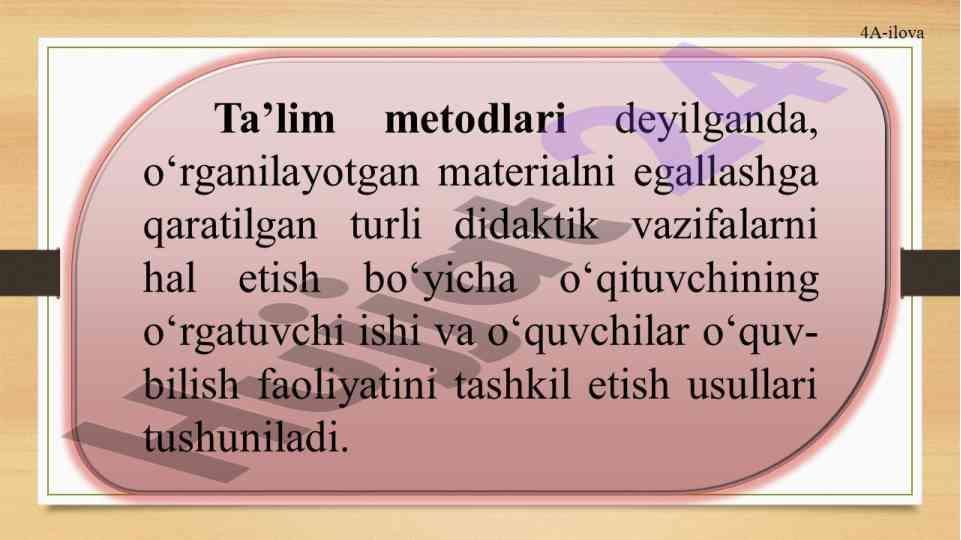 4A-ilova

Ta’lim metodlari deyilganda, o‘rganilayotgan materialni egallashga qaratilgan turli didaktik vazifalarni hal etish bo‘yicha o‘qituvchining o‘rgatuvchi ishi va o‘quvchilar o‘quv-bilish faoliyatini tashkil etish usullari tushuniladi.

Hujjat24